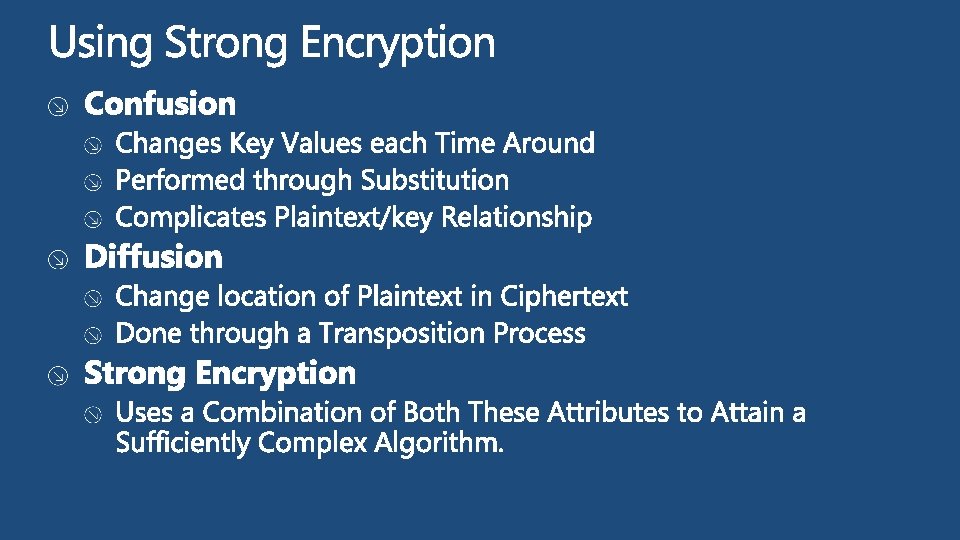 Using Strong Encryption

Confusion

Changes Key Values each Time Around

Performed through Substitution

Complicates Plaintext/key Relationship

Diffusion

Change location of Plaintext in Ciphertext

Done through a Transposition Process

Strong Encryption

Uses a Combination of Both These Attributes to Attain a Sufficiently Complex Algorithm.